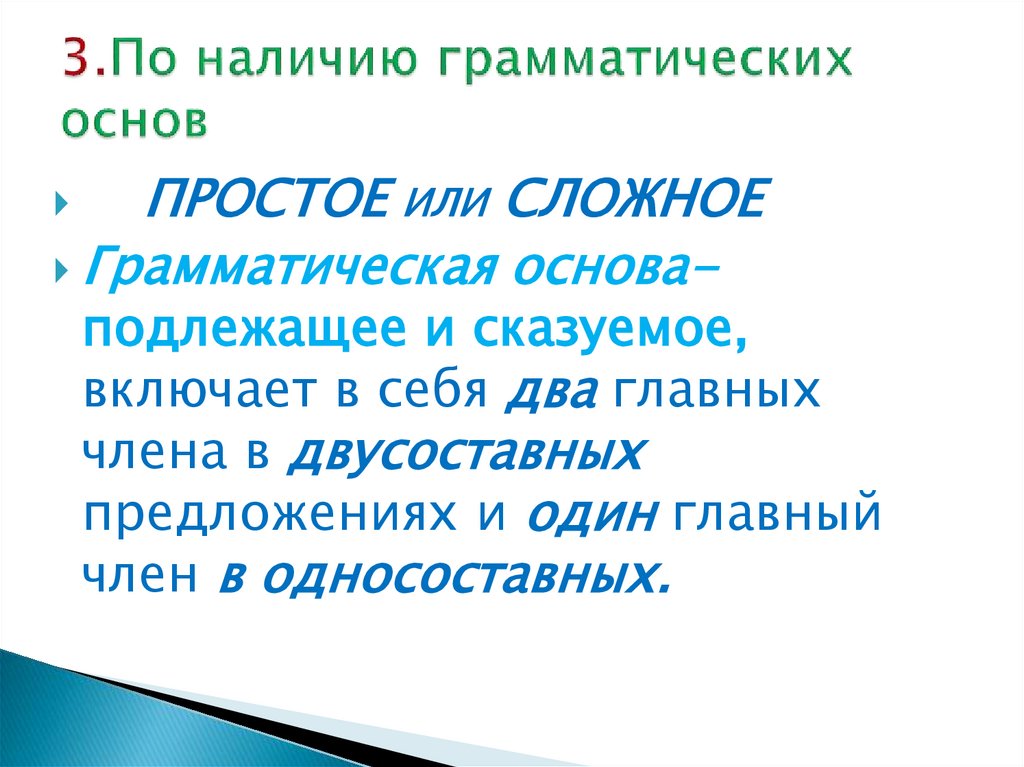 3.По наличию грамматических основ

ПРОСТОЕ или СЛОЖНОЕ

Грамматическая основа– подлежащее и сказуемое, включает в себя два главных члена в двусоставных предложениях и один главный член в односоставных.